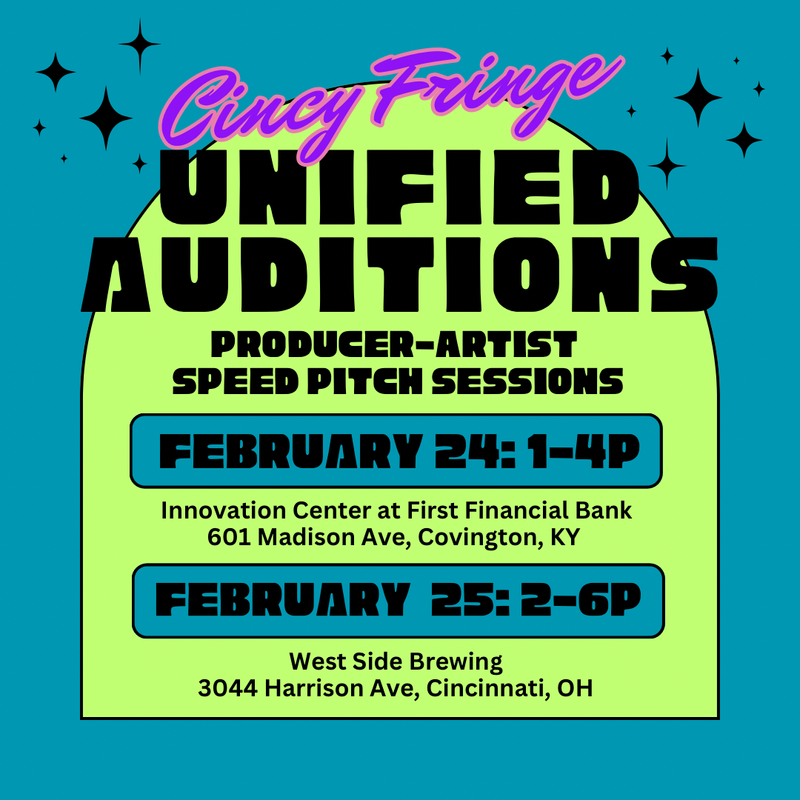 Cincy Fringe

UNIFIED AUDITIONS

PRODUCER-ARTIST SPEED PITCH SESSIONS

FEBRUARY 24: 1-4P

Innovation Center at First Financial Bank
601 Madison Ave, Covington, KY

FEBRUARY 25: 2-6P

West Side Brewing
3044 Harrison Ave, Cincinnati, OH